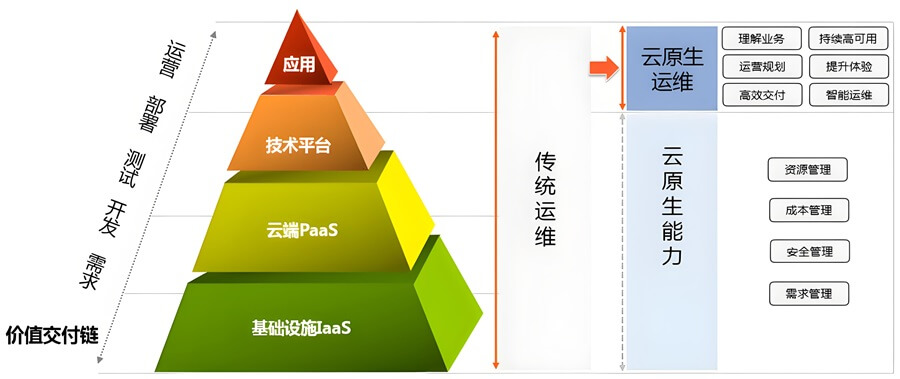 运营
部署
测试
开发
需求
价值交付链

应用
技术平台
云端PaaS
基础设施IaaS

传统运维

云原生运维

理解业务
持续高可用
运营规划
提升体验
高效交付
智能运维

云原生能力

资源管理
成本管理
安全管理
需求管理